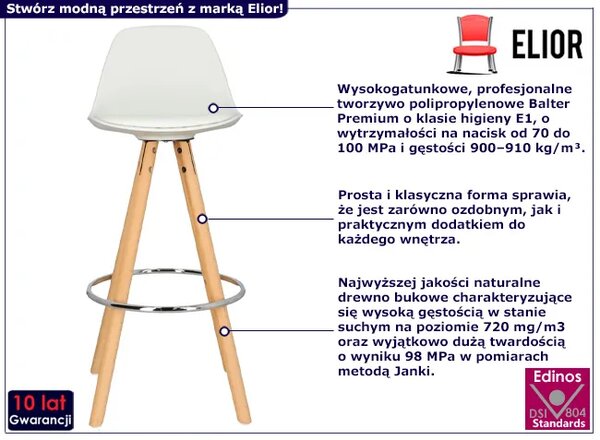 Stwórz modną przestrzeń z marką Elior!

ELIOR

Wysokogatunkowe, profesjonalne tworzywo polipropylenowe Balter Premium o klasie higieny E1, o wytrzymałości na nacisk od 70 do 100 MPa i gęstości 900–910 kg/m³.

Prosta i klasyczna forma sprawia, że jest zarówno ozdobnym, jak i praktycznym dodatkiem do każdego wnętrza.

Najwyższej jakości naturalne drewno bukowe charakteryzujące się wysoką gęstością w stanie suchym na poziomie 720 mg/m3 oraz wyjątkowo dużą twardością o wyniku 98 MPa w pomiarach metodą Janki.

10 lat
Gwarancji

Edinos
DSI 804
Standards